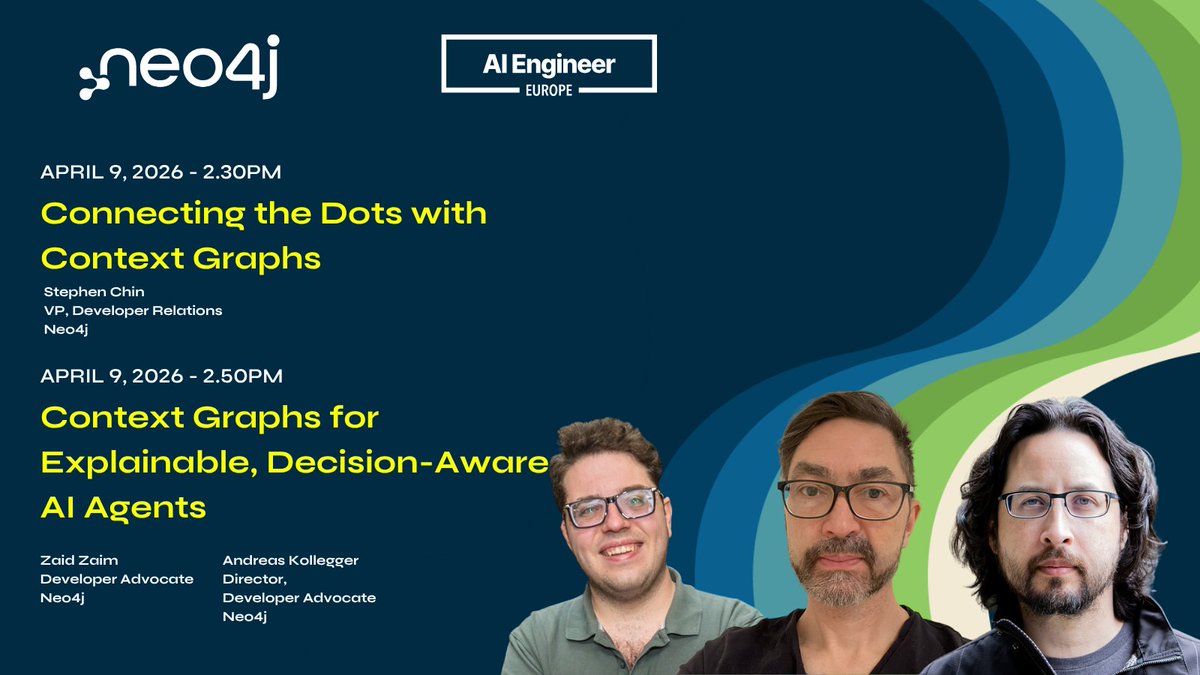 neo4j

AI Engineer
EUROPE

APRIL 9, 2026 - 2.30PM

Connecting the Dots with Context Graphs

Stephen Chin
VP, Developer Relations
Neo4j

APRIL 9, 2026 - 2.50PM

Context Graphs for Explainable, Decision-Aware AI Agents

Zaid Zaim
Developer Advocate
Neo4j

Andreas Kollegger
Director,
Developer Advocate
Neo4j